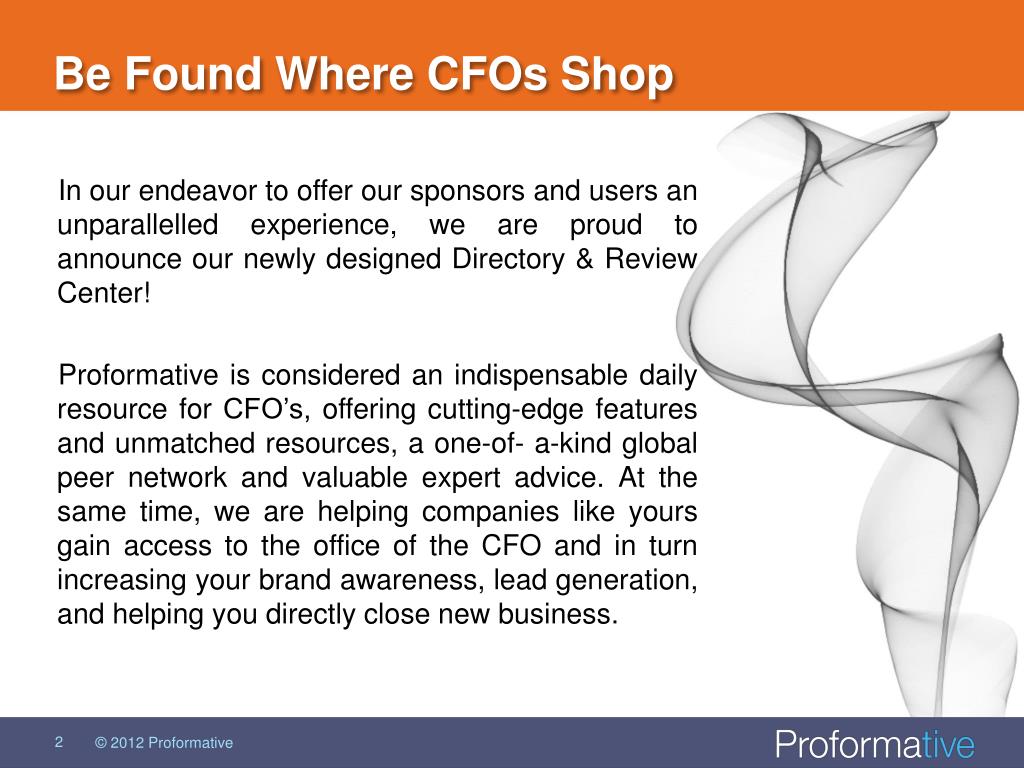 Be Found Where CFOs Shop

In our endeavor to offer our sponsors and users an unparallelled experience, we are proud to announce our newly designed Directory & Review Center!

Proformative is considered an indispensable daily resource for CFO’s, offering cutting-edge features and unmatched resources, a one-of- a-kind global peer network and valuable expert advice. At the same time, we are helping companies like yours gain access to the office of the CFO and in turn increasing your brand awareness, lead generation, and helping you directly close new business.

2 © 2012 Proformative

Proformative